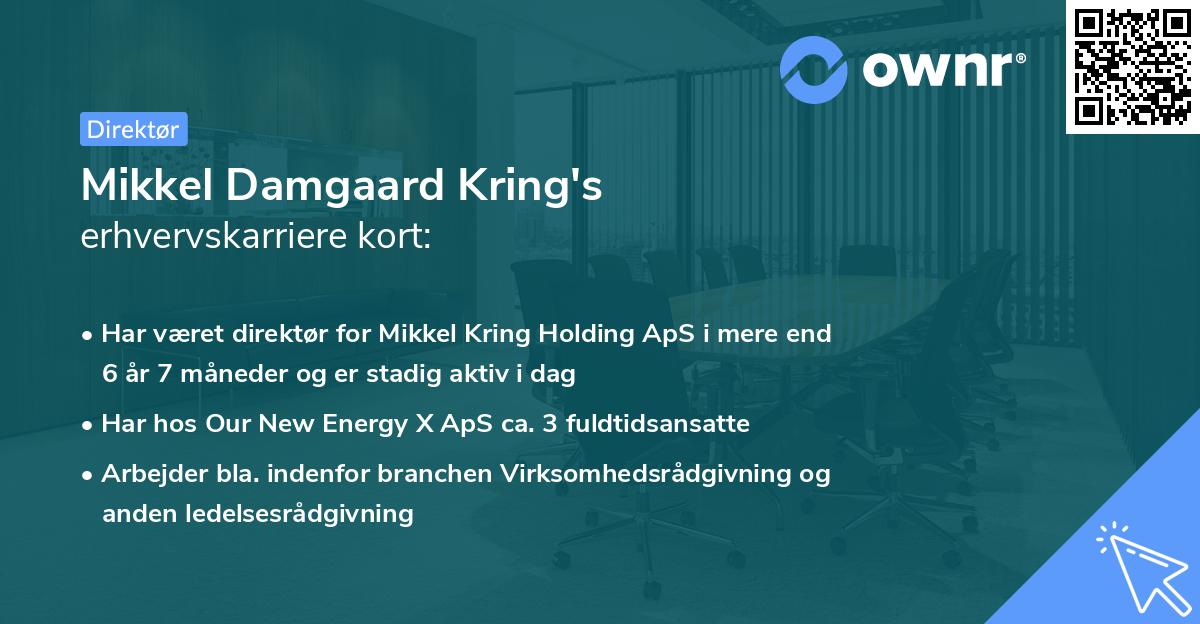 ownr®

Direktør

Mikkel Damgaard Kring's
erhvervskarriere kort:

• Har været direktør for Mikkel Kring Holding ApS i mere end 6 år 7 måneder og er stadig aktiv i dag
• Har hos Our New Energy X ApS ca. 3 fuldtidsansatte
• Arbejder bla. indenfor branchen Virksomhedsrådgivning og anden ledelsesrådgivning